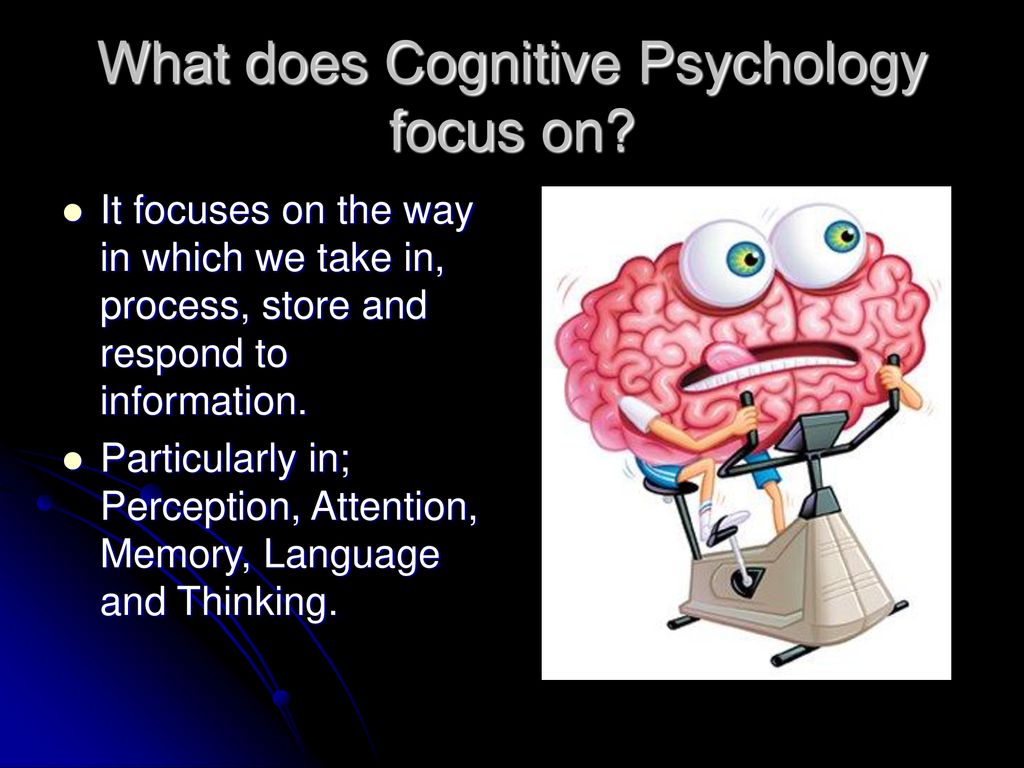 What does Cognitive Psychology focus on?

- It focuses on the way in which we take in, process, store and respond to information.
- Particularly in; Perception, Attention, Memory, Language and Thinking.